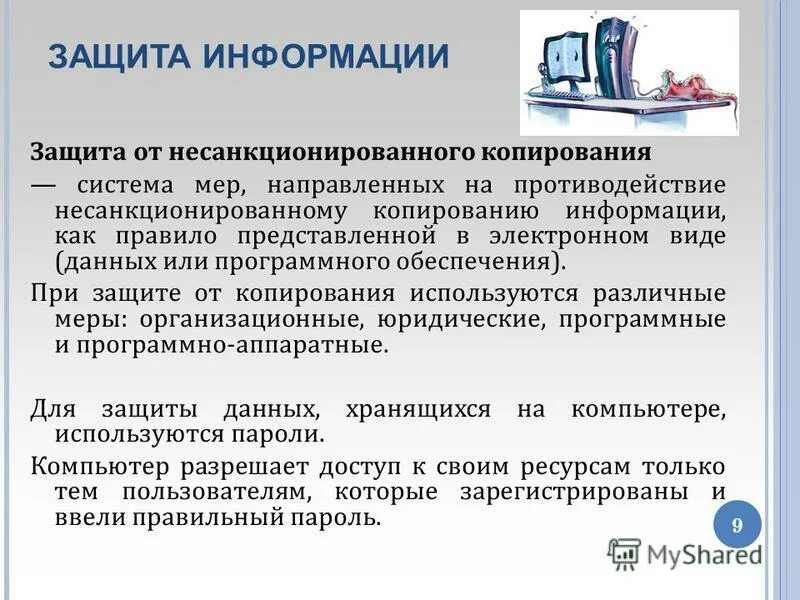 ЗАЩИТА ИНФОРМАЦИИ

Защита от несанкционированного копирования — система мер, направленных на противодействие несанкционированному копированию информации, как правило представленной в электронном виде (данных или программного обеспечения).

При защите от копирования используются различные меры: организационные, юридические, программные и программно-аппаратные.

Для защиты данных, хранящихся на компьютере, используются пароли.

Компьютер разрешает доступ к своим ресурсам только тем пользователям, которые зарегистрированы и ввели правильный пароль.

9

MyShared